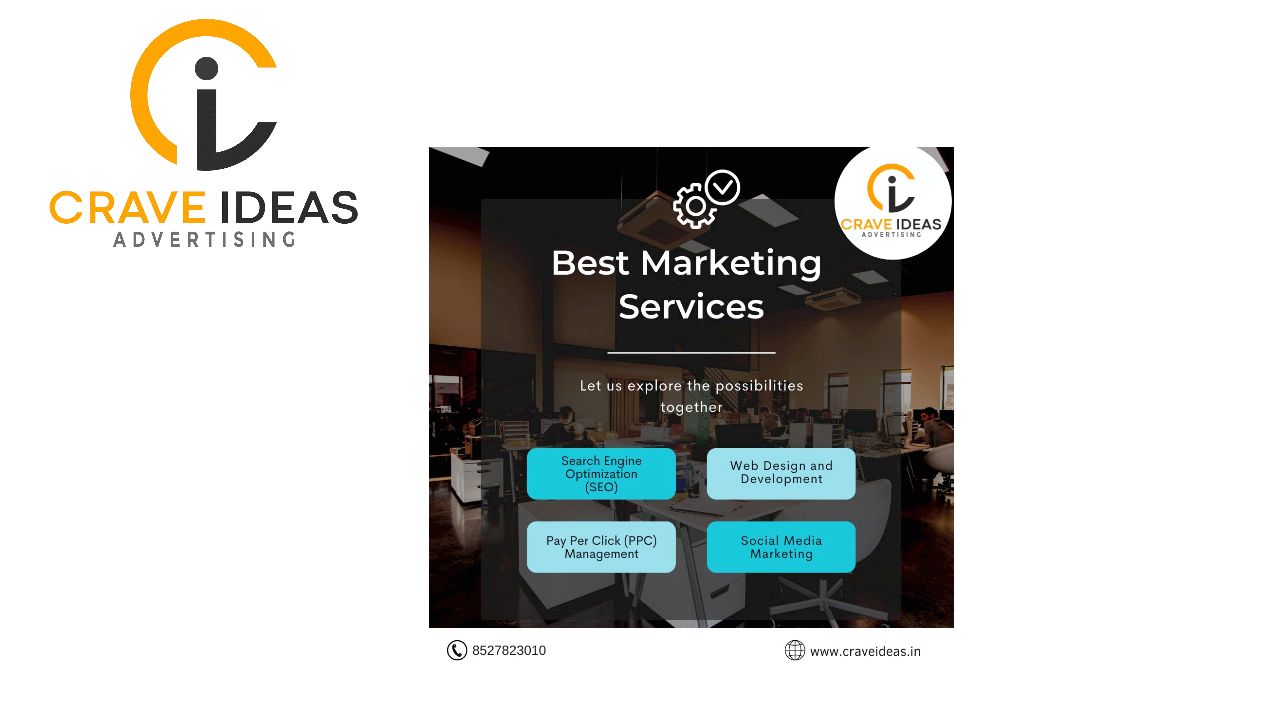 CRAVE IDEAS
ADVERTISING

CRAVE IDEAS
ADVERTISING

Best Marketing Services

Let us explore the possibilities together

Search Engine Optimization (SEO)

Web Design and Development

Pay Per Click (PPC) Management

Social Media Marketing

8527823010

www.craveideas.in